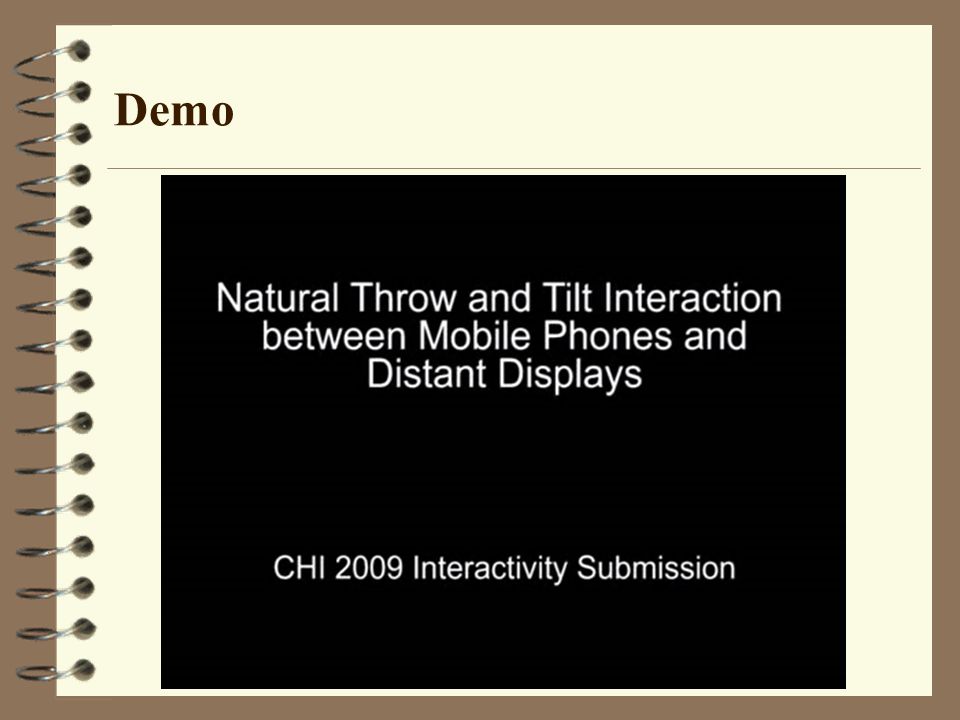 Demo

Natural Throw and Tilt Interaction between Mobile Phones and Distant Displays

CHI 2009 Interactivity Submission